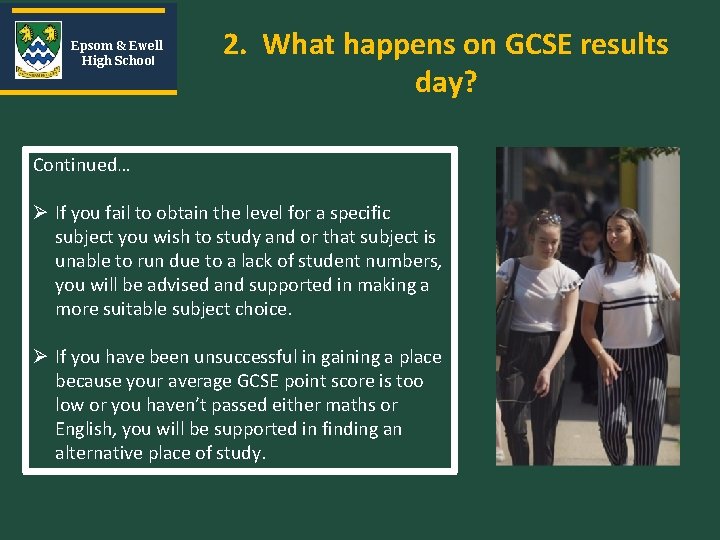 Epsom & Ewell High School

2. What happens on GCSE results day?

Continued…

➢ If you fail to obtain the level for a specific subject you wish to study and or that subject is unable to run due to a lack of student numbers, you will be advised and supported in making a more suitable subject choice.

➢ If you have been unsuccessful in gaining a place because your average GCSE point score is too low or you haven't passed either maths or English, you will be supported in finding an alternative place of study.